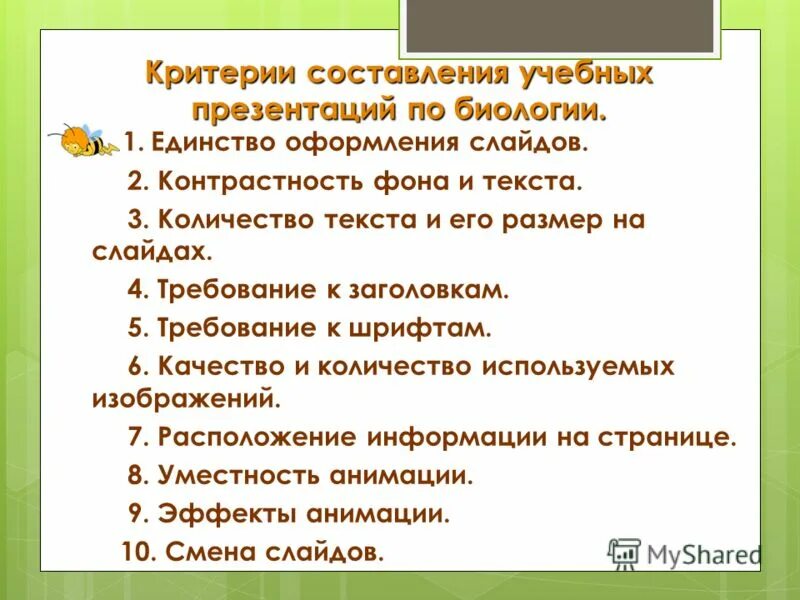 Критерии составления учебных презентаций по биологии.

1. Единство оформления слайдов.

2. Контрастность фона и текста.

3. Количество текста и его размер на слайдах.

4. Требование к заголовкам.

5. Требование к шрифтам.

6. Качество и количество используемых изображений.

7. Расположение информации на странице.

8. Уместность анимации.

9. Эффекты анимации.

10. Смена слайдов.

MyShared